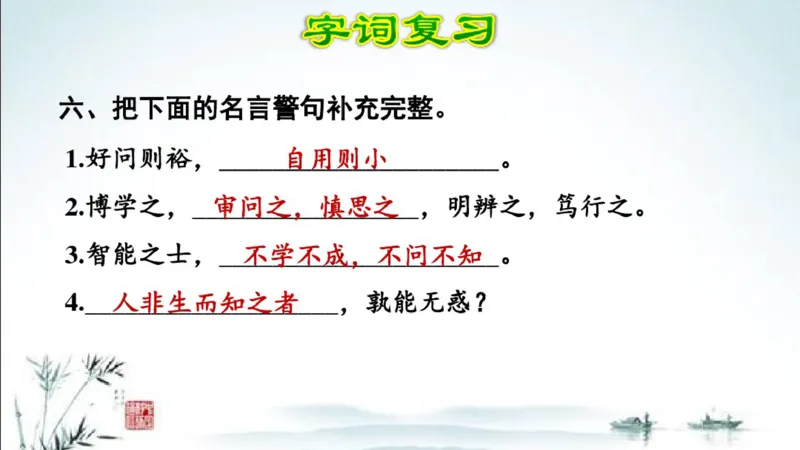 字词复习

六、把下面的名言警句补充完整。

1.好问则裕，自用则小。

2.博学之，审问之，慎思之，明辨之，笃行之。

3.智能之士，不学不成，不问不知。

4.人非生而知之者，孰能无惑？